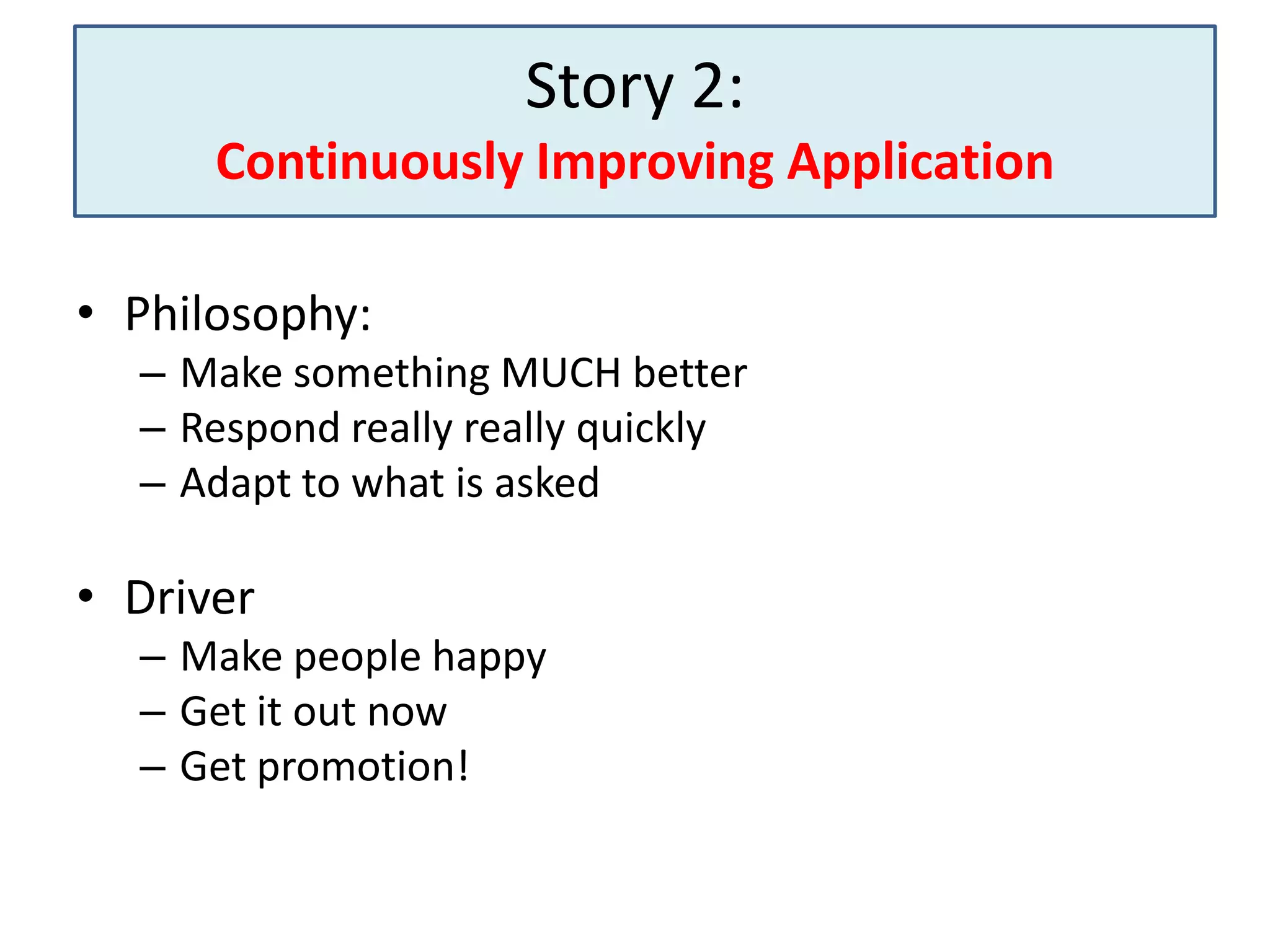 Story 2:
Continuously Improving Application

• Philosophy:
– Make something MUCH better
– Respond really really quickly
– Adapt to what is asked

• Driver
– Make people happy
– Get it out now
– Get promotion!